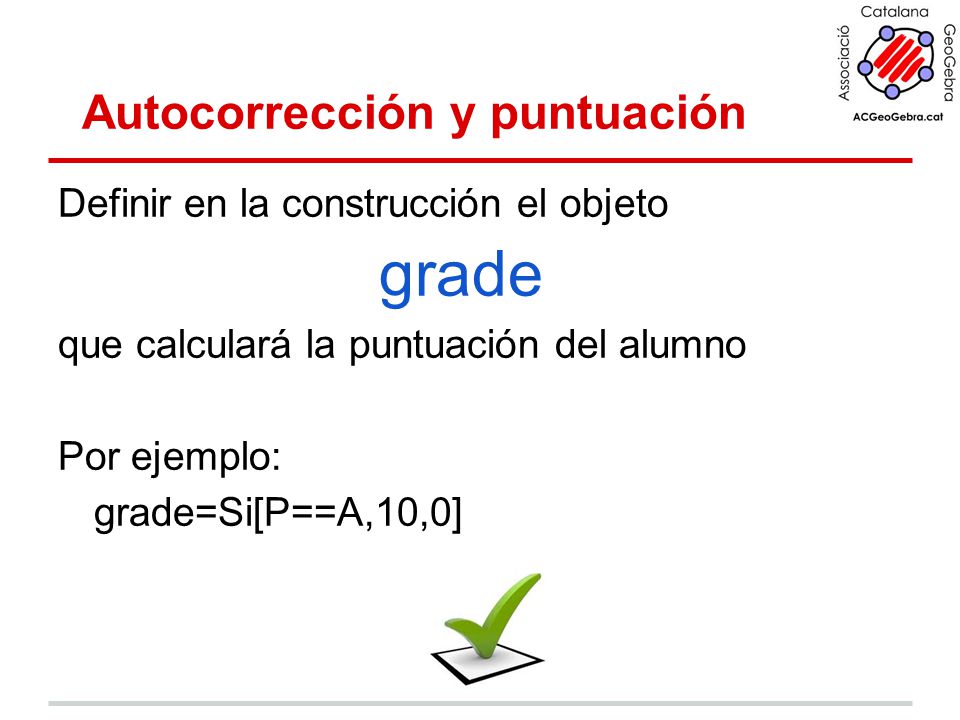 Associació Catalana GeoGebra
ACGeoGebra.cat

Autocorrección y puntuación

Definir en la construcción el objeto

grade

que calculará la puntuación del alumno

Por ejemplo:
grade=Si[P==A,10,0]